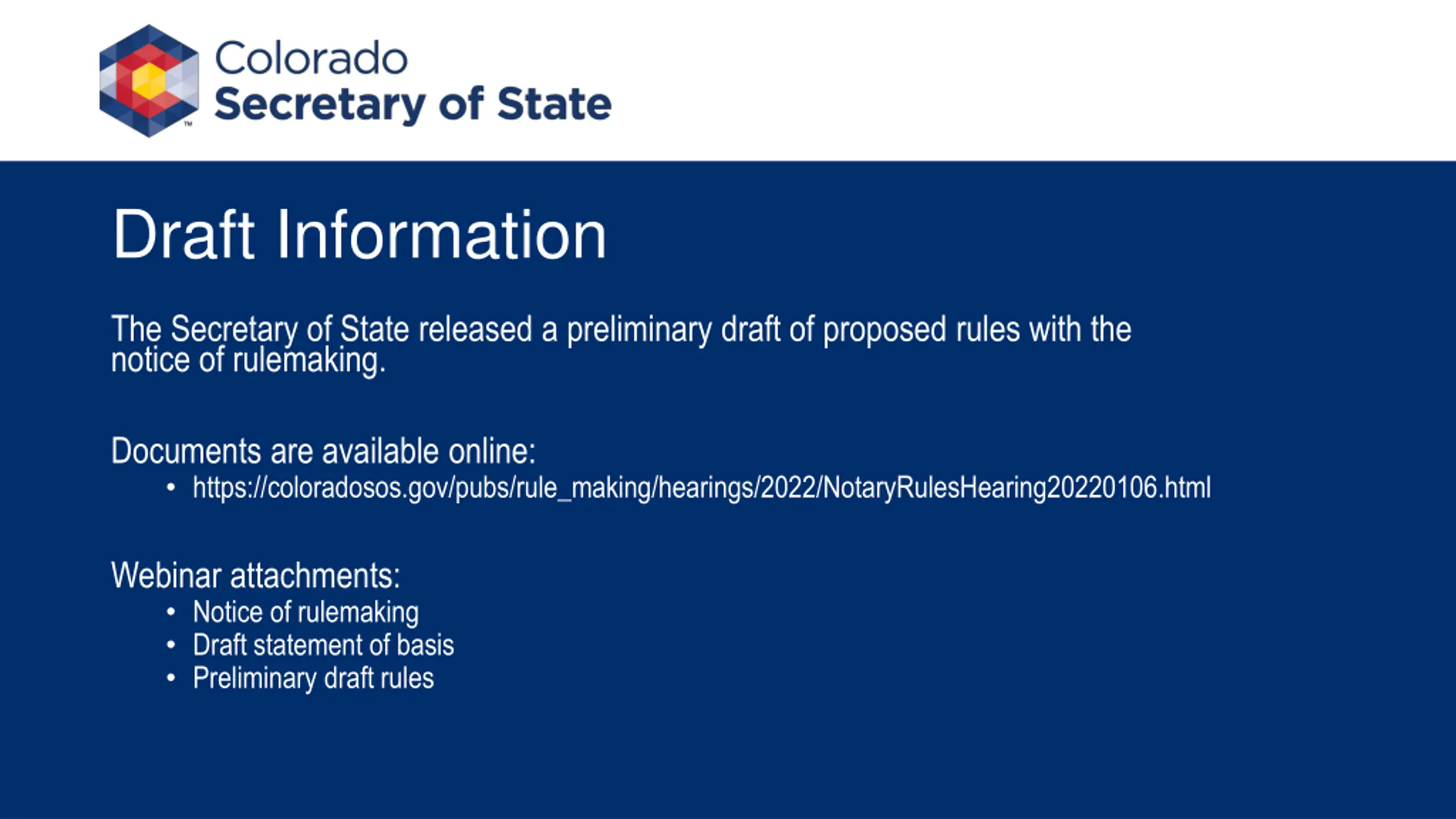 Colorado
Secretary of State

Draft Information

The Secretary of State released a preliminary draft of proposed rules with the notice of rulemaking.

Documents are available online:
• https://coloradosos.gov/pubs/rule_making/hearings/2022/NotaryRulesHearing20220106.html

Webinar attachments:
• Notice of rulemaking
• Draft statement of basis
• Preliminary draft rules